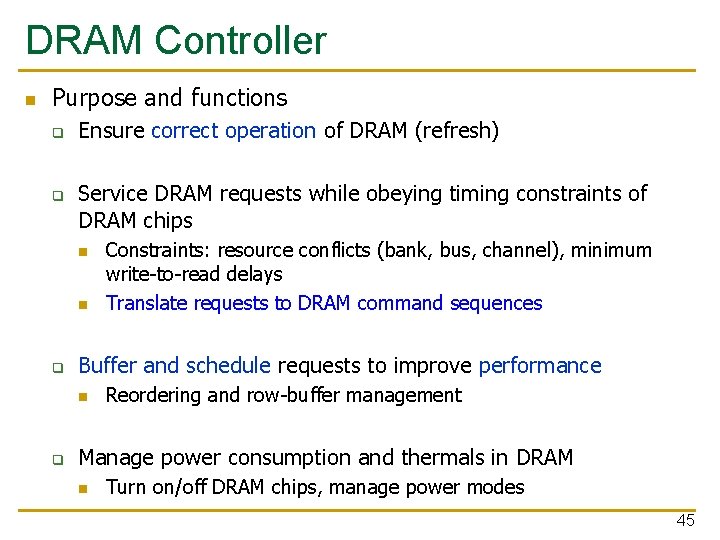 DRAM Controller

Purpose and functions

Ensure correct operation of DRAM (refresh)

Service DRAM requests while obeying timing constraints of DRAM chips

Constraints: resource conflicts (bank, bus, channel), minimum write-to-read delays

Translate requests to DRAM command sequences

Buffer and schedule requests to improve performance

Reordering and row-buffer management

Manage power consumption and thermals in DRAM

Turn on/off DRAM chips, manage power modes

45